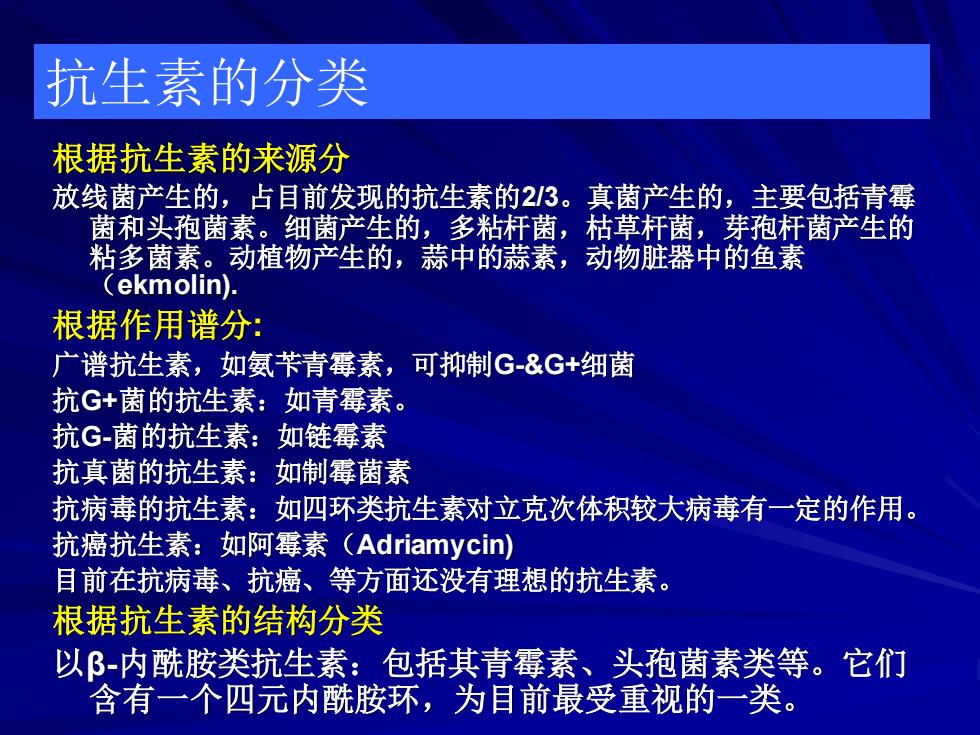 抗生素的分类

根据抗生素的来源分

放线菌产生的，占目前发现的抗生素的2/3。真菌产生的，主要包括青霉菌和头孢菌素。细菌产生的，多粘杆菌，枯草杆菌，芽孢杆菌产生的粘多菌素。动植物产生的，蒜中的蒜素，动物脏器中的鱼素（ekmolin).

根据作用谱分:

广谱抗生素，如氨苄青霉素，可抑制G-&G+细菌

抗G+菌的抗生素：如青霉素。

抗G-菌的抗生素：如链霉素

抗真菌的抗生素：如制霉菌素

抗病毒的抗生素：如四环类抗生素对立克次体积较大病毒有一定的作用。

抗癌抗生素：如阿霉素（Adriamycin)

目前在抗病毒、抗癌、等方面还没有理想的抗生素。

根据抗生素的结构分类

以β-内酰胺类抗生素：包括其青霉素、头孢菌素类等。它们含有一个四元内酰胺环，为目前最受重视的一类。